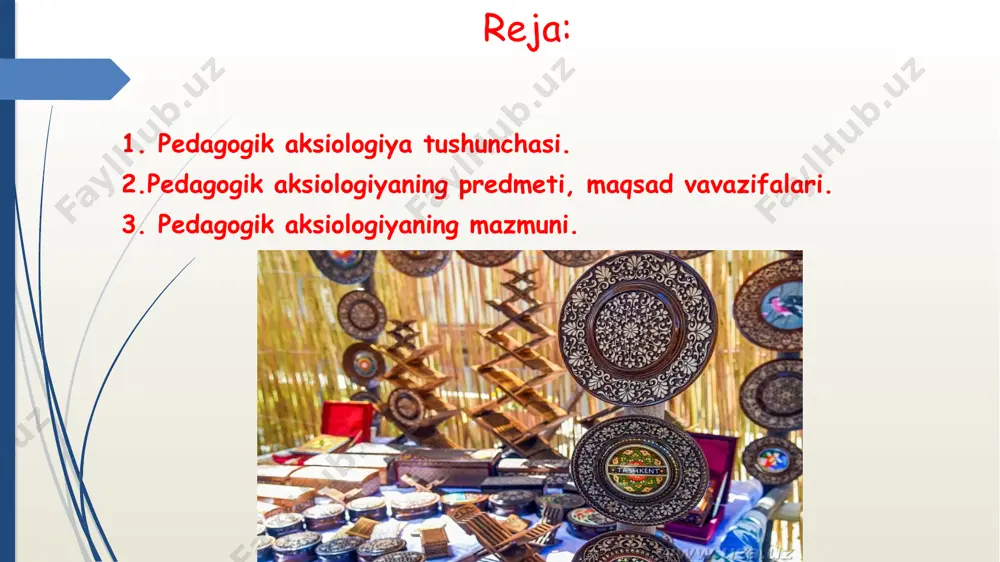 Reja:

1. Pedagogik aksiologiya tushunchasi.
2.Pedagogik aksiologiyaning predmeti, maqsad vavazifalari.
3. Pedagogik aksiologiyaning mazmuni.

TASHKENT

FaylHub.uz FaylHub.uz FaylHub.uz